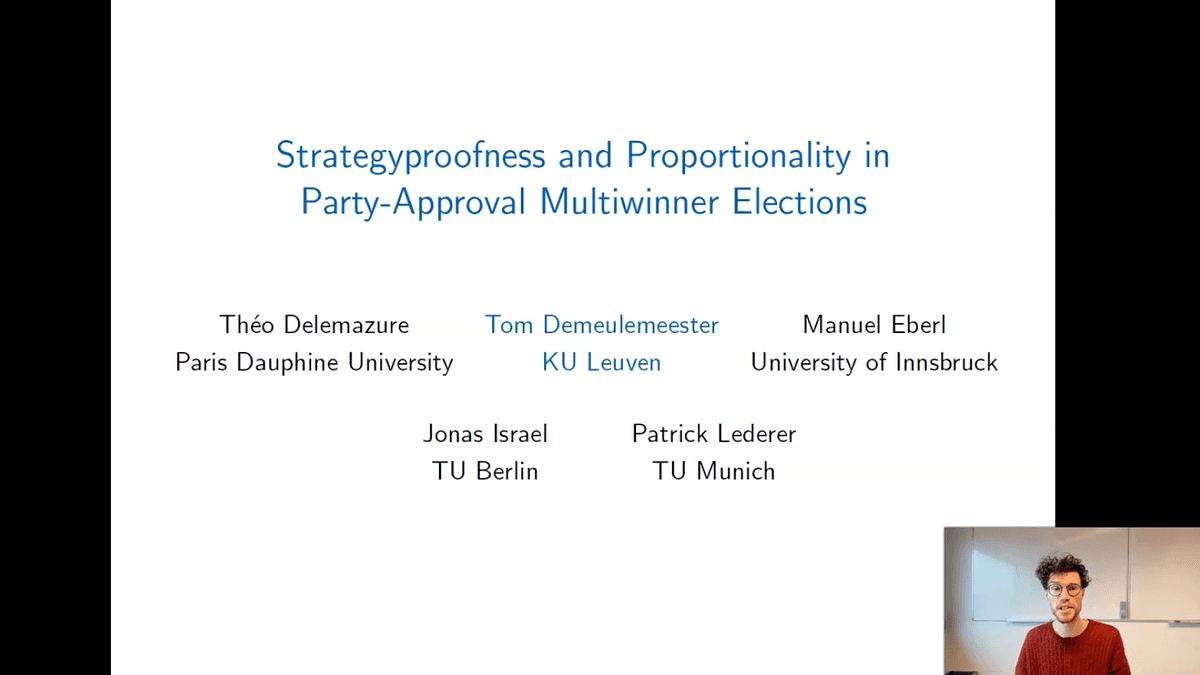 Strategyproofness and Proportionality in Party-Approval Multiwinner Elections

Théo Delemazure
Paris Dauphine University

Tom Demeulemeester
KU Leuven

Manuel Eberl
University of Innsbruck

Jonas Israel
TU Berlin

Patrick Lederer
TU Munich